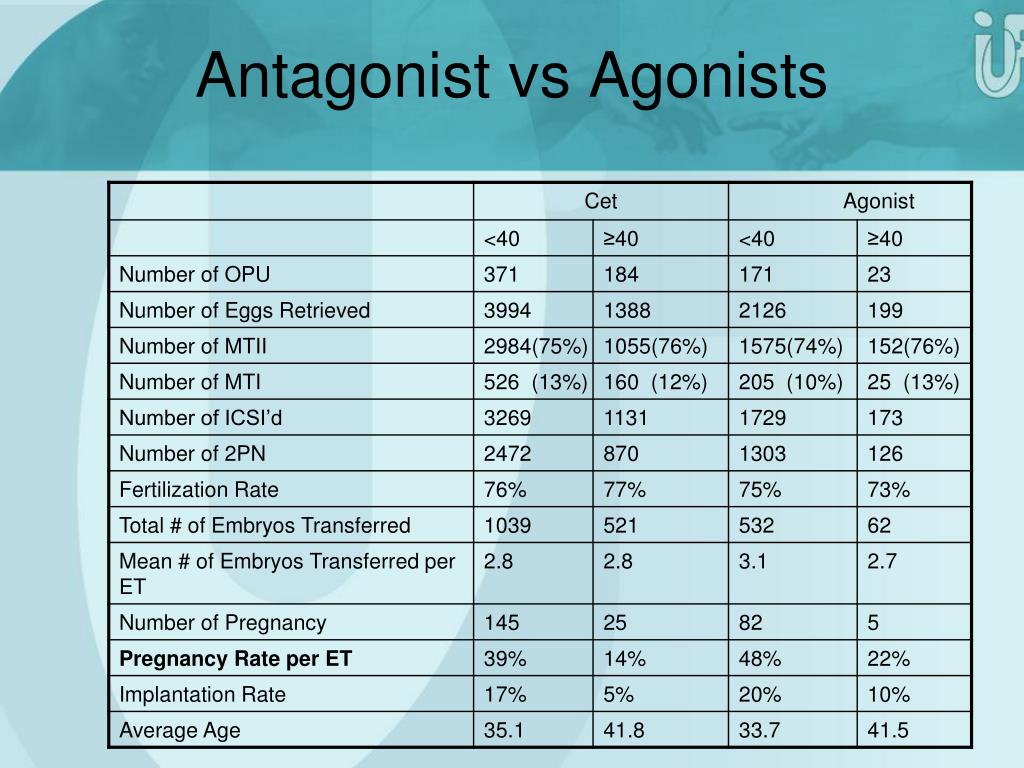 Antagonist vs Agonists

| | Cet | | Agonist | |
|---|---|---|---|---|
| | <40 | ≥40 | <40 | ≥40 |
| Number of OPU | 371 | 184 | 171 | 23 |
| Number of Eggs Retrieved | 3994 | 1388 | 2126 | 199 |
| Number of MTII | 2984(75%) | 1055(76%) | 1575(74%) | 152(76%) |
| Number of MTI | 526 (13%) | 160 (12%) | 205 (10%) | 25 (13%) |
| Number of ICSI'd | 3269 | 1131 | 1729 | 173 |
| Number of 2PN | 2472 | 870 | 1303 | 126 |
| Fertilization Rate | 76% | 77% | 75% | 73% |
| Total # of Embryos Transferred | 1039 | 521 | 532 | 62 |
| Mean # of Embryos Transferred per ET | 2.8 | 2.8 | 3.1 | 2.7 |
| Number of Pregnancy | 145 | 25 | 82 | 5 |
| **Pregnancy Rate per ET** | 39% | 14% | 48% | 22% |
| Implantation Rate | 17% | 5% | 20% | 10% |
| Average Age | 35.1 | 41.8 | 33.7 | 41.5 |